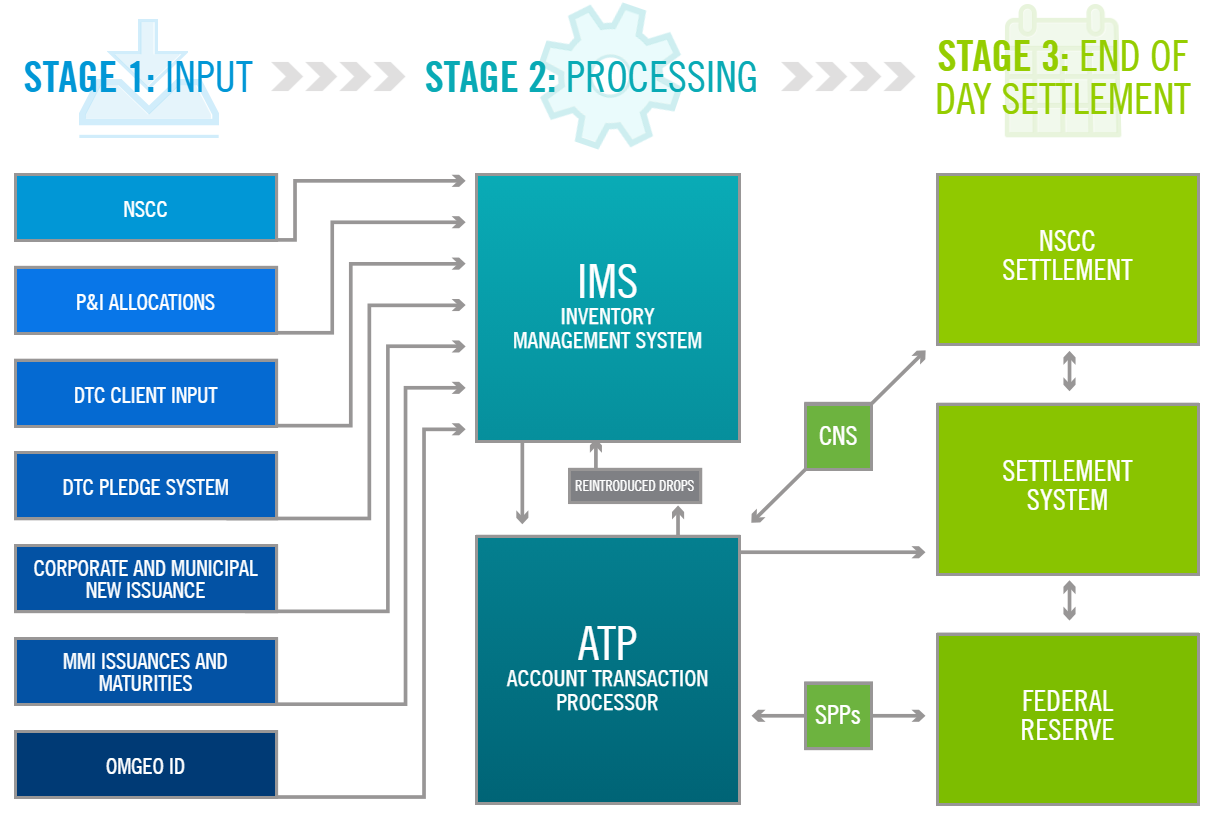 STAGE 1: INPUT

STAGE 2: PROCESSING

STAGE 3: END OF DAY SETTLEMENT

NSCC

P&I ALLOCATIONS

DTC CLIENT INPUT

DTC PLEDGE SYSTEM

CORPORATE AND MUNICIPAL NEW ISSUANCE

MMI ISSUANCES AND MATURITIES

OMGEO ID

IMS
INVENTORY MANAGEMENT SYSTEM

REINTRODUCED DROPS

ATP
ACCOUNT TRANSACTION PROCESSOR

CNS

SPPs

NSCC SETTLEMENT

SETTLEMENT SYSTEM

FEDERAL RESERVE